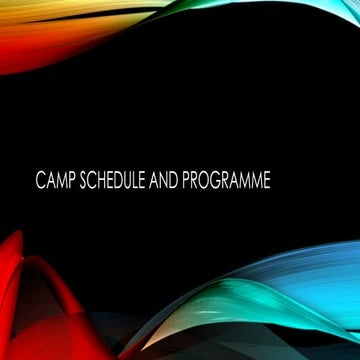 CAMP SCHEDULE AND PROGRAMME